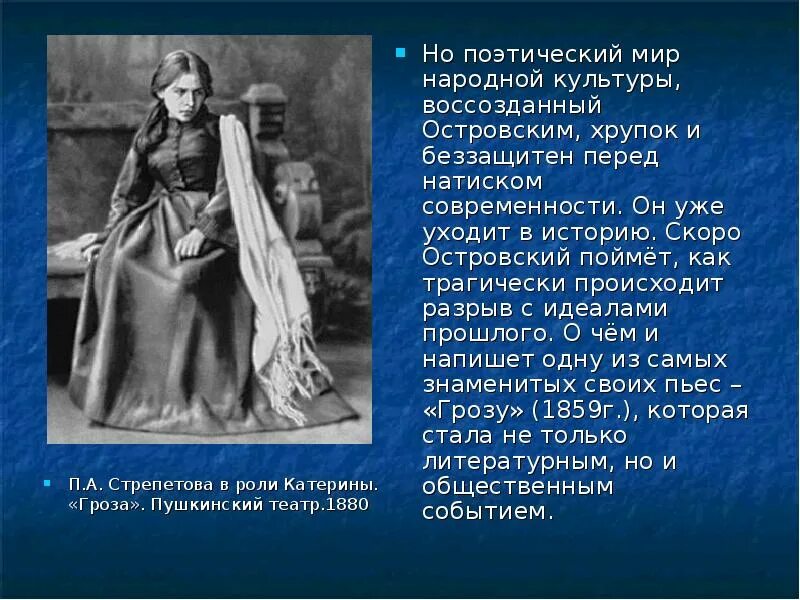 Но поэтический мир народной культуры, воссозданный Островским, хрупок и беззащитен перед натиском современности. Он уже уходит в историю. Скоро Островский поймёт, как трагически происходит разрыв с идеалами прошлого. О чём и напишет одну из самых знаменитых своих пьес – «Грозу» (1859г.), которая стала не только литературным, но и общественным событием.

П.А. Стрепетова в роли Катерины. «Гроза». Пушкинский театр.1880